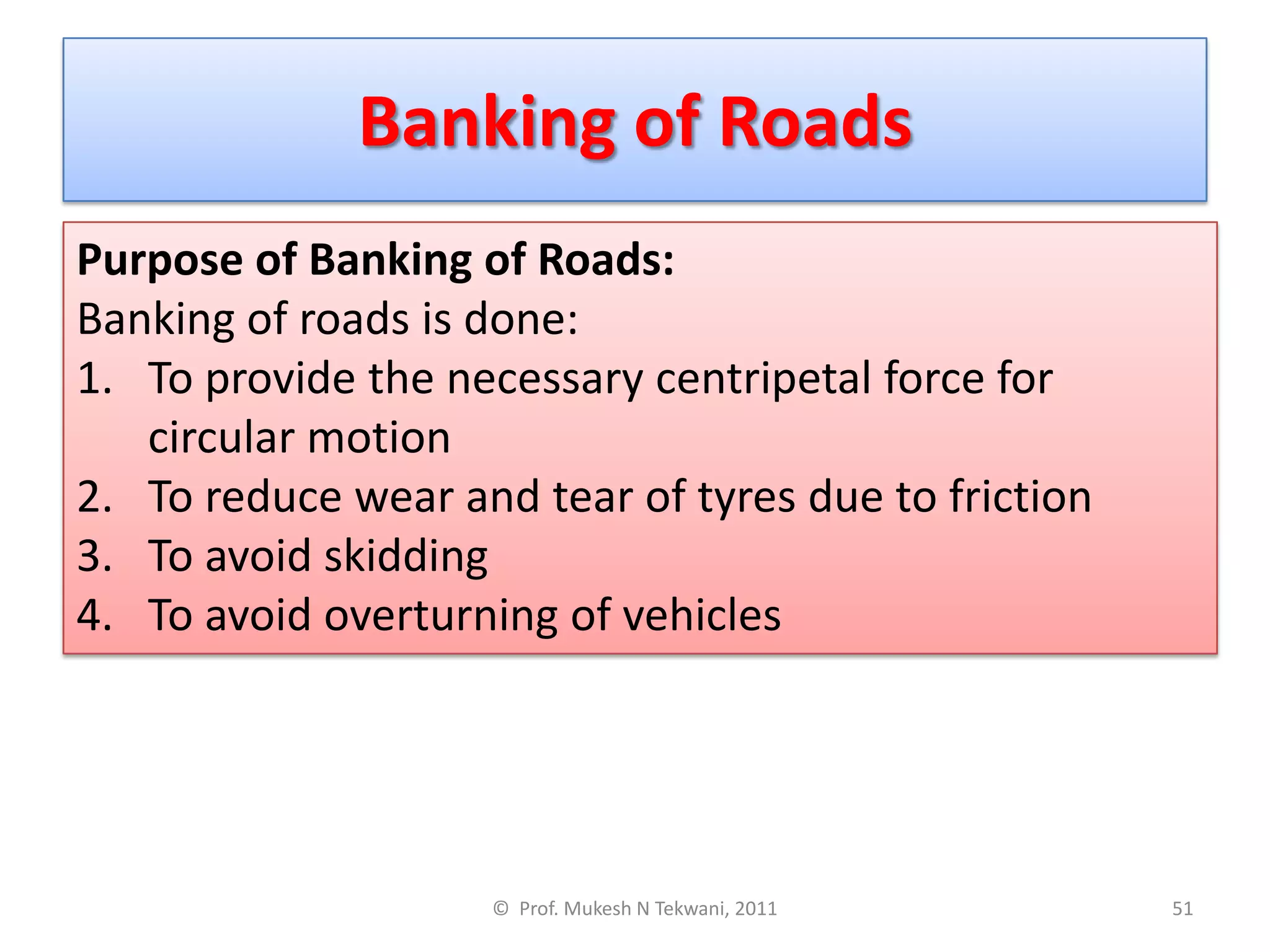 Banking of Roads

Purpose of Banking of Roads:

Banking of roads is done:

1. To provide the necessary centripetal force for circular motion
2. To reduce wear and tear of tyres due to friction
3. To avoid skidding
4. To avoid overturning of vehicles

© Prof. Mukesh N Tekwani, 2011

51